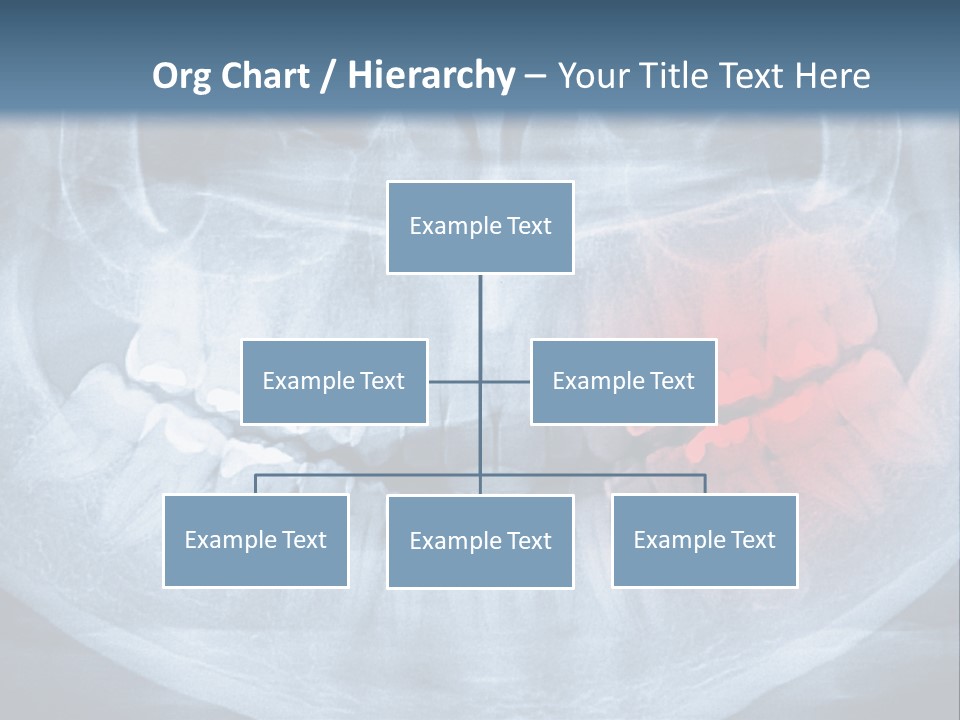 Org Chart / Hierarchy – Your Title Text Here

Example Text

Example Text

Example Text

Example Text

Example Text

Example Text